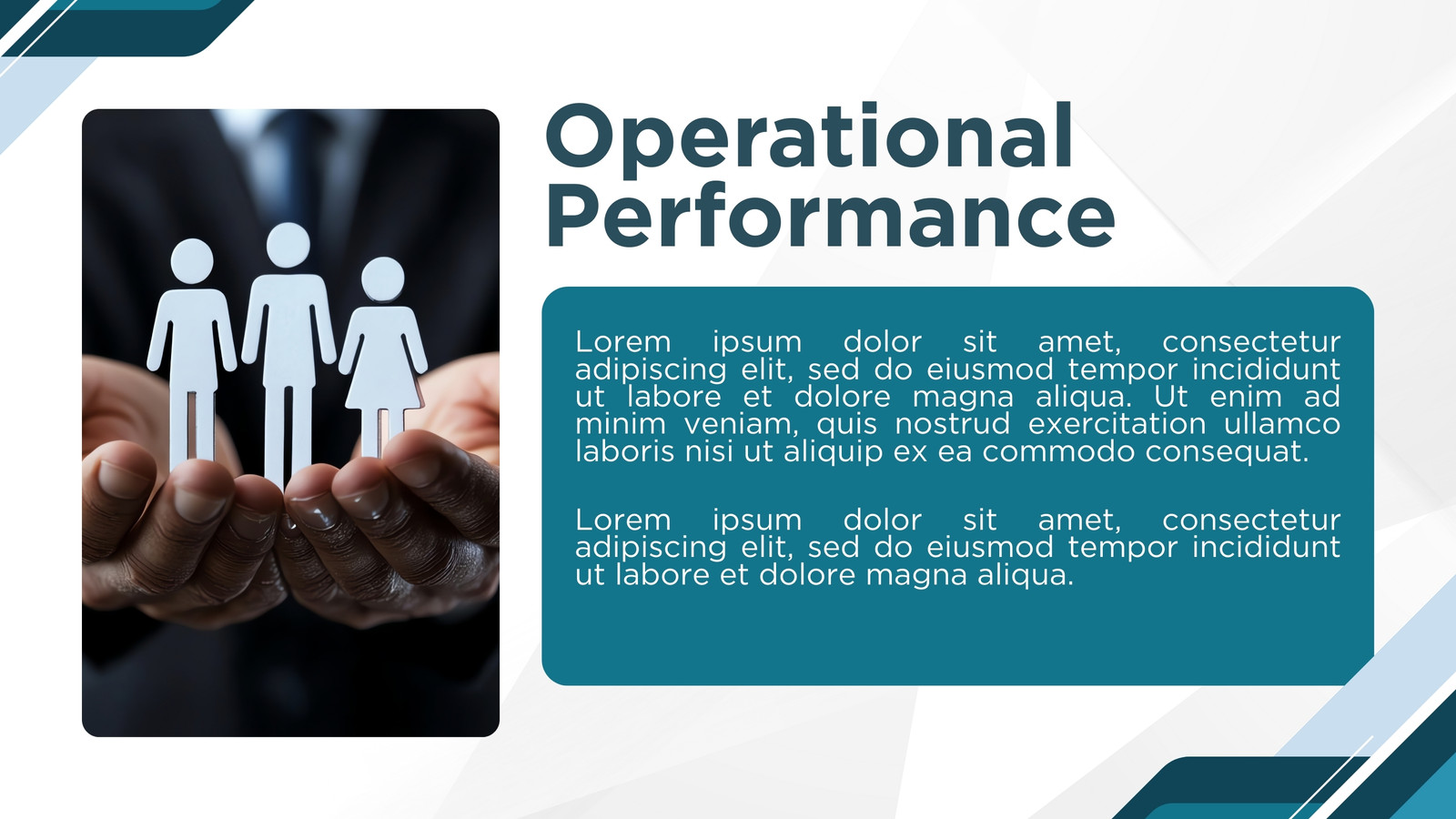 Operational Performance

Lorem ipsum dolor sit amet, consectetur adipiscing elit, sed do eiusmod tempor incididunt ut labore et dolore magna aliqua. Ut enim ad minim veniam, quis nostrud exercitation ullamco laboris nisi ut aliquip ex ea commodo consequat.

Lorem ipsum dolor sit amet, consectetur adipiscing elit, sed do eiusmod tempor incididunt ut labore et dolore magna aliqua.